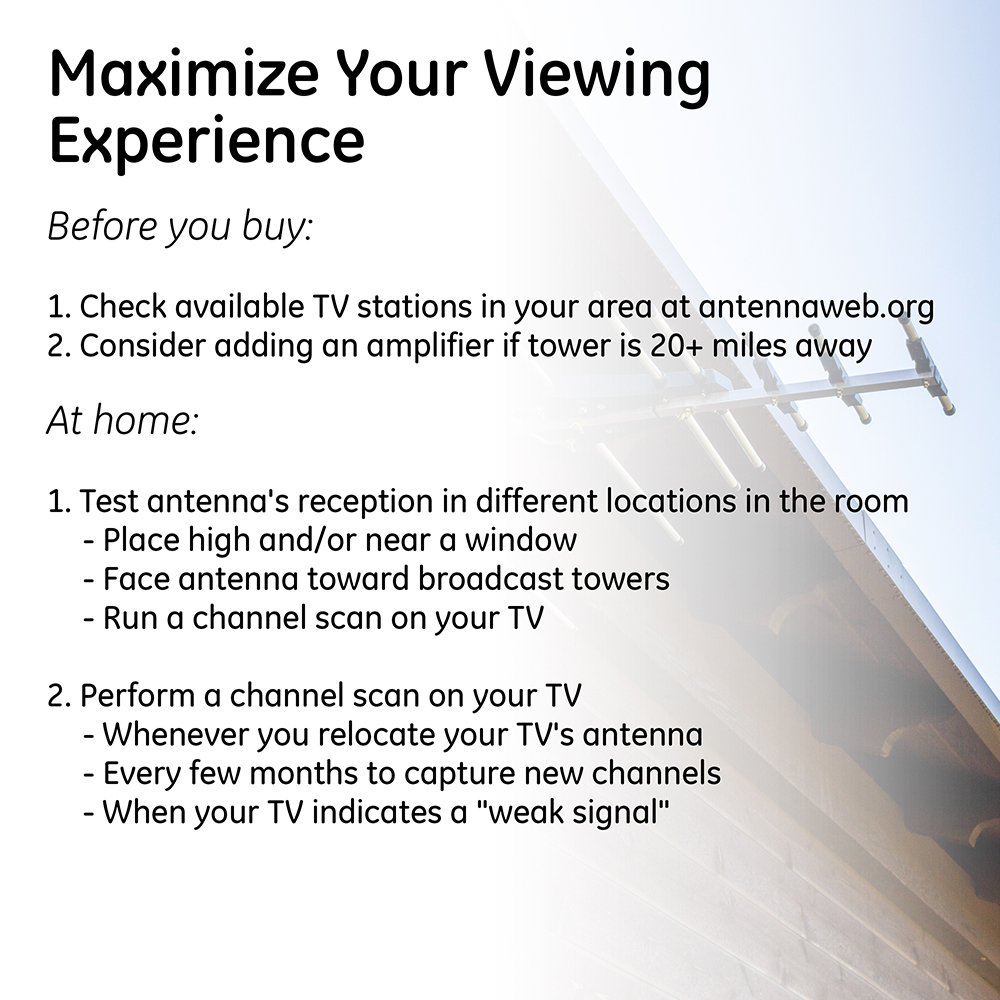 Maximize Your Viewing Experience

Before you buy:

1. Check available TV stations in your area at antennaweb.org
2. Consider adding an amplifier if tower is 20+ miles away

At home:

1. Test antenna's reception in different locations in the room
- Place high and/or near a window
- Face antenna toward broadcast towers
- Run a channel scan on your TV

2. Perform a channel scan on your TV
- Whenever you relocate your TV's antenna
- Every few months to capture new channels
- When your TV indicates a "weak signal"